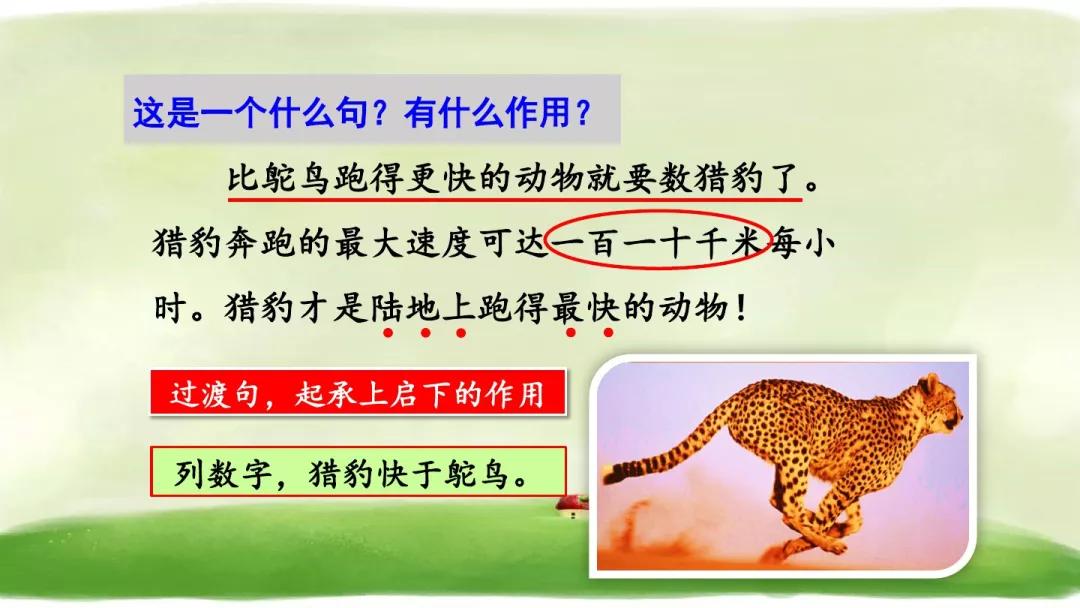 这是一个什么句？有什么作用？

比鸵鸟跑得更快的动物就要数猎豹了。猎豹奔跑的最大速度可达一百一十千米每小时。猎豹才是陆地上跑得最快的动物！

过渡句，起承上启下的作用

列数字，猎豹快于鸵鸟。